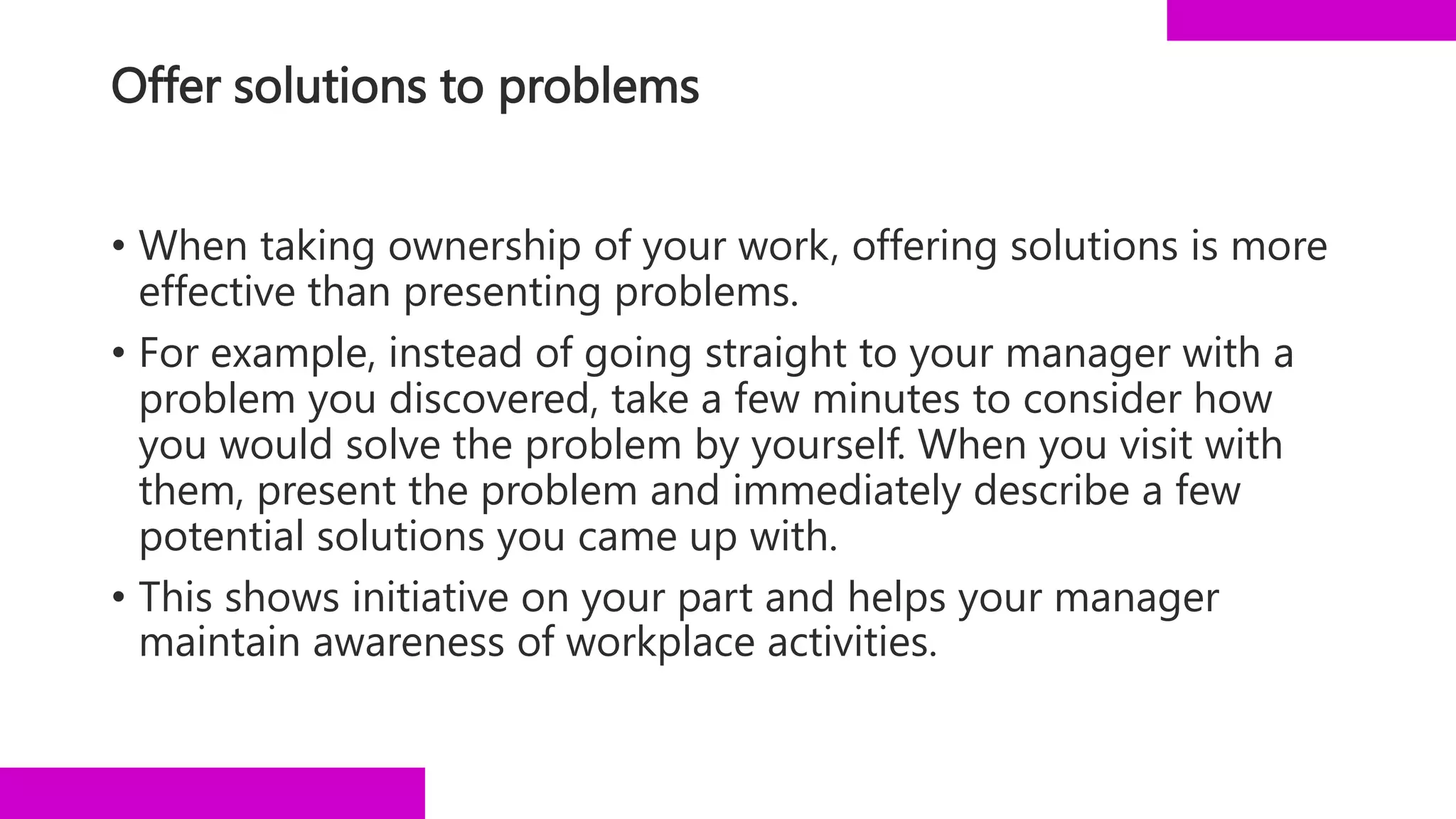 Offer solutions to problems

• When taking ownership of your work, offering solutions is more effective than presenting problems.

• For example, instead of going straight to your manager with a problem you discovered, take a few minutes to consider how you would solve the problem by yourself. When you visit with them, present the problem and immediately describe a few potential solutions you came up with.

• This shows initiative on your part and helps your manager maintain awareness of workplace activities.